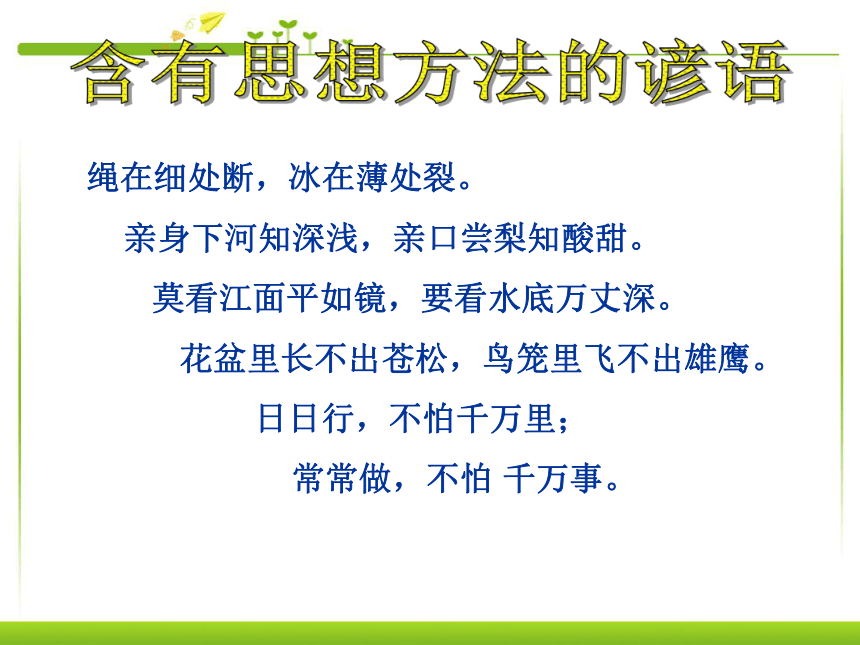 含有思想方法的谚语

绳在细处断，冰在薄处裂。

亲身下河知深浅，亲口尝梨知酸甜。

莫看江面平如镜，要看水底万丈深。

花盆里长不出苍松，鸟笼里飞不出雄鹰。

日日行，不怕千万里；

常常做，不怕 千万事。